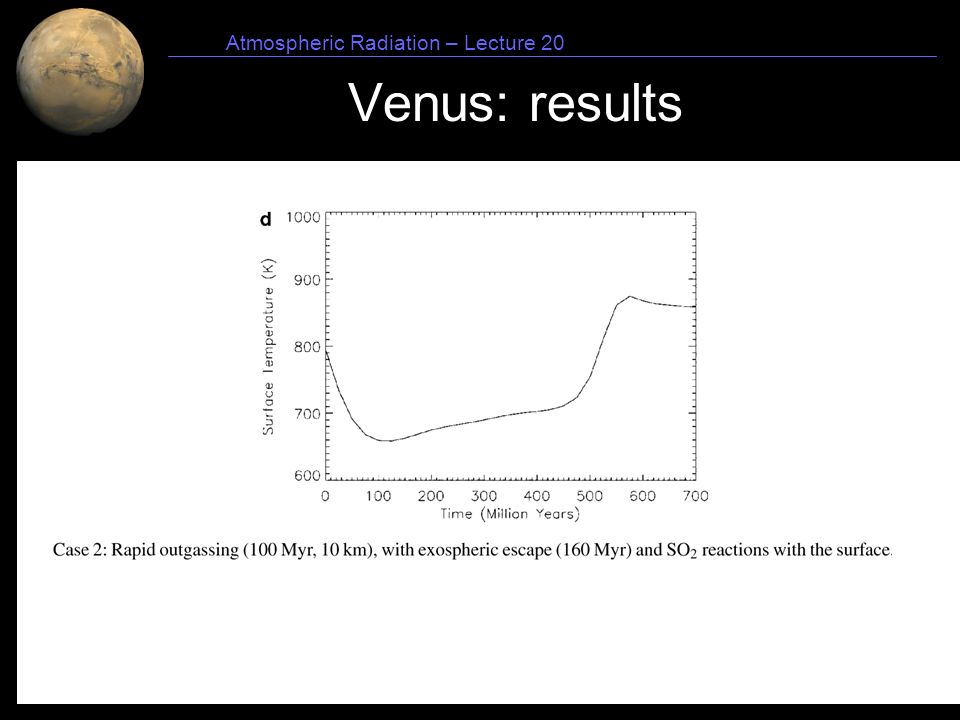 Atmospheric Radiation – Lecture 20

Venus: results

d

1000
900
800
700
600

Surface Temperature (K)

0 100 200 300 400 500 600 700

Time (Million Years)

Case 2: Rapid outgassing (100 Myr, 10 km), with exospheric escape (160 Myr) and $SO_2$ reactions with the surface.